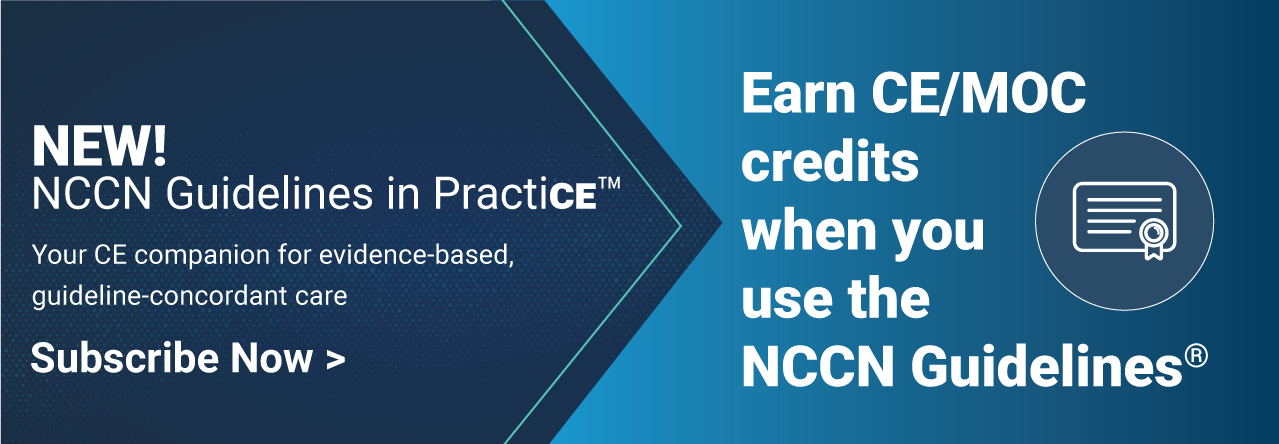 NEW!
NCCN Guidelines in PractiCE™

Your CE companion for evidence-based, guideline-concordant care

Subscribe Now >

Earn CE/MOC credits when you use the NCCN Guidelines®